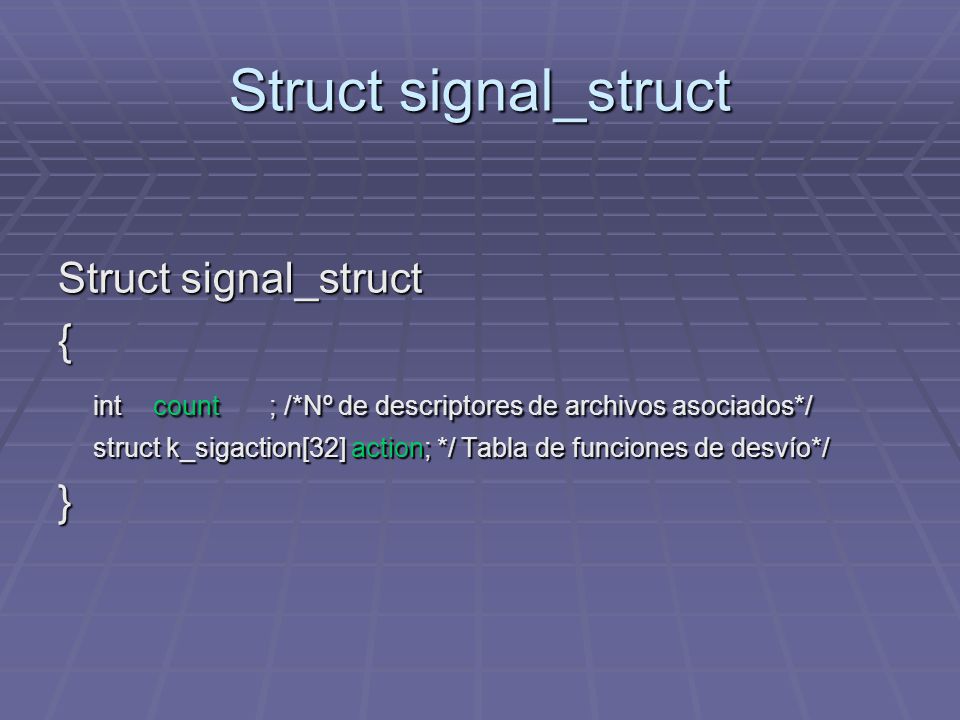 Struct signal_struct

Struct signal_struct

{

int count ; /*Nº de descriptores de archivos asociados*/

struct k_sigaction[32] action; */ Tabla de funciones de desvío*/

}